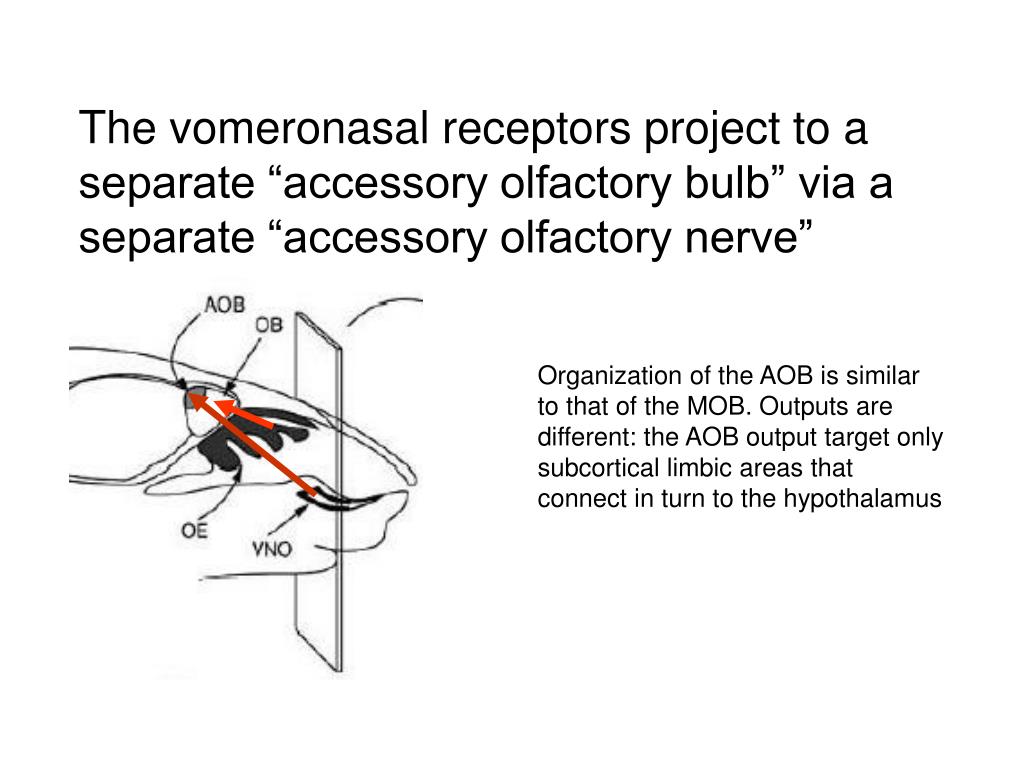 The vomeronasal receptors project to a separate “accessory olfactory bulb” via a separate “accessory olfactory nerve”

AOB
OB
OE
VNO

Organization of the AOB is similar to that of the MOB. Outputs are different: the AOB output target only subcortical limbic areas that connect in turn to the hypothalamus